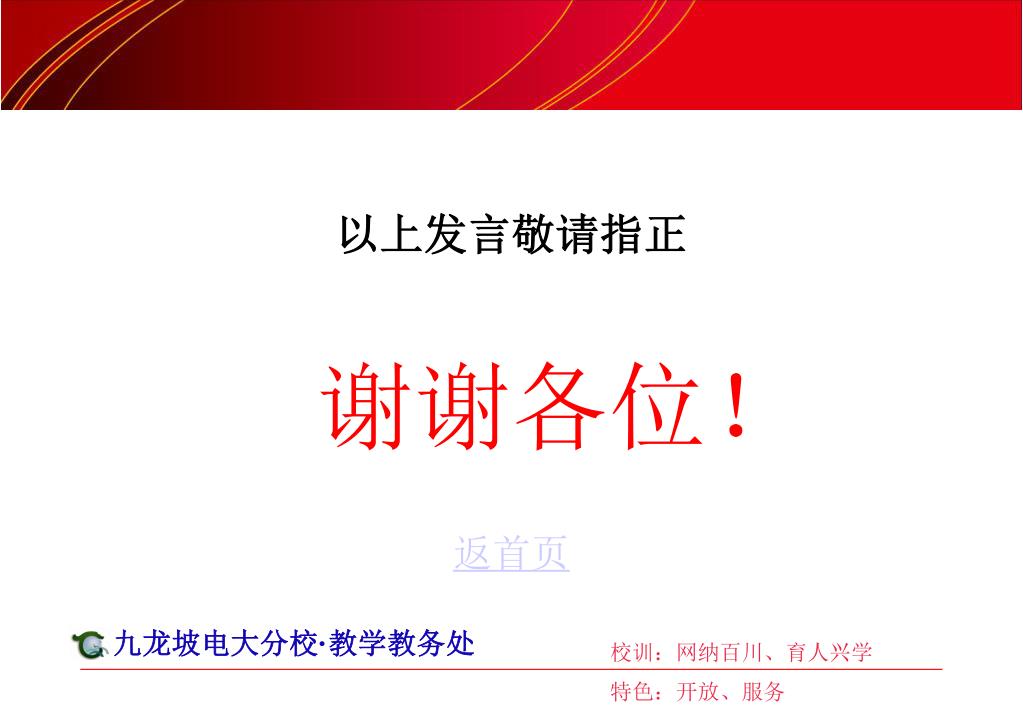 以上发言敬请指正

谢谢各位！

返首页

九龙坡电大分校·教学教务处

校训：网纳百川、育人兴学

特色：开放、服务